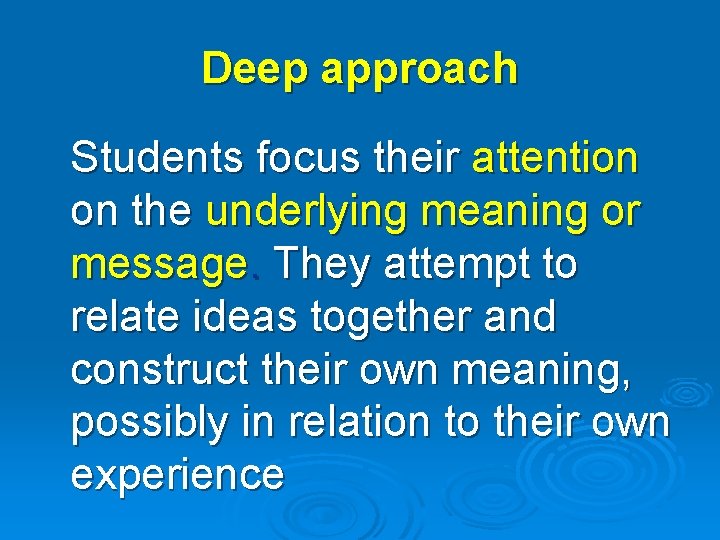 Deep approach

Students focus their attention on the underlying meaning or message. They attempt to relate ideas together and construct their own meaning, possibly in relation to their own experience